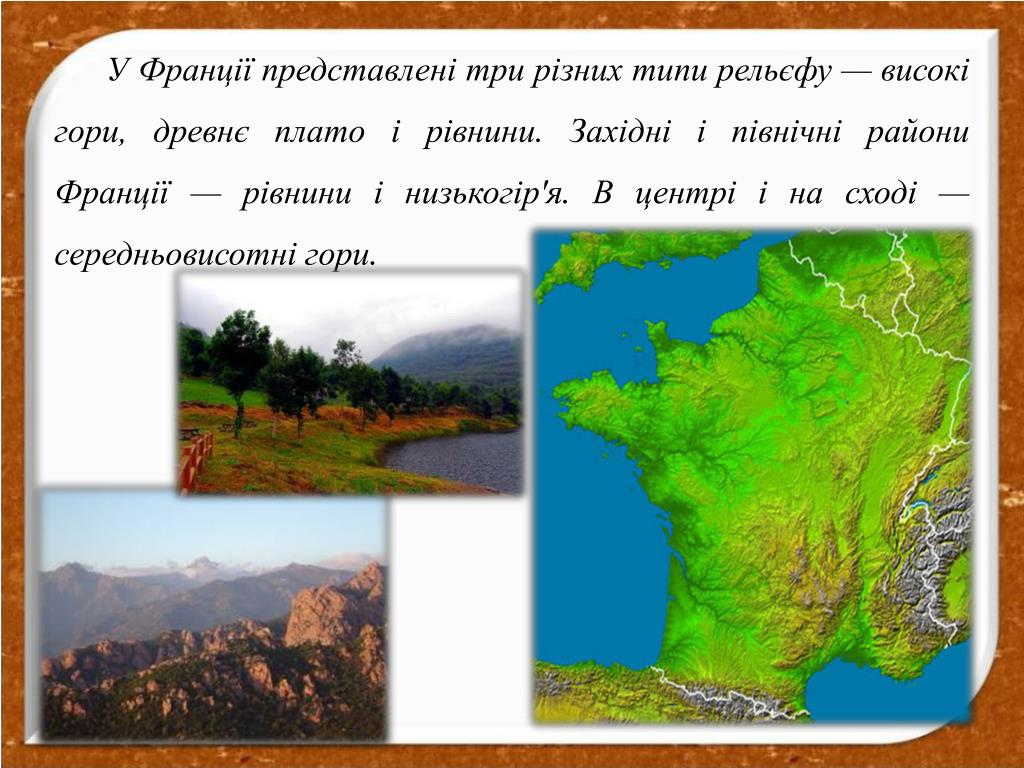 У Франції представлені три різних типи рельєфу — високі гори, древнє плато і рівнини. Західні і північні райони Франції — рівнини і низькогір'я. В центрі і на сході — середньовисотні гори.